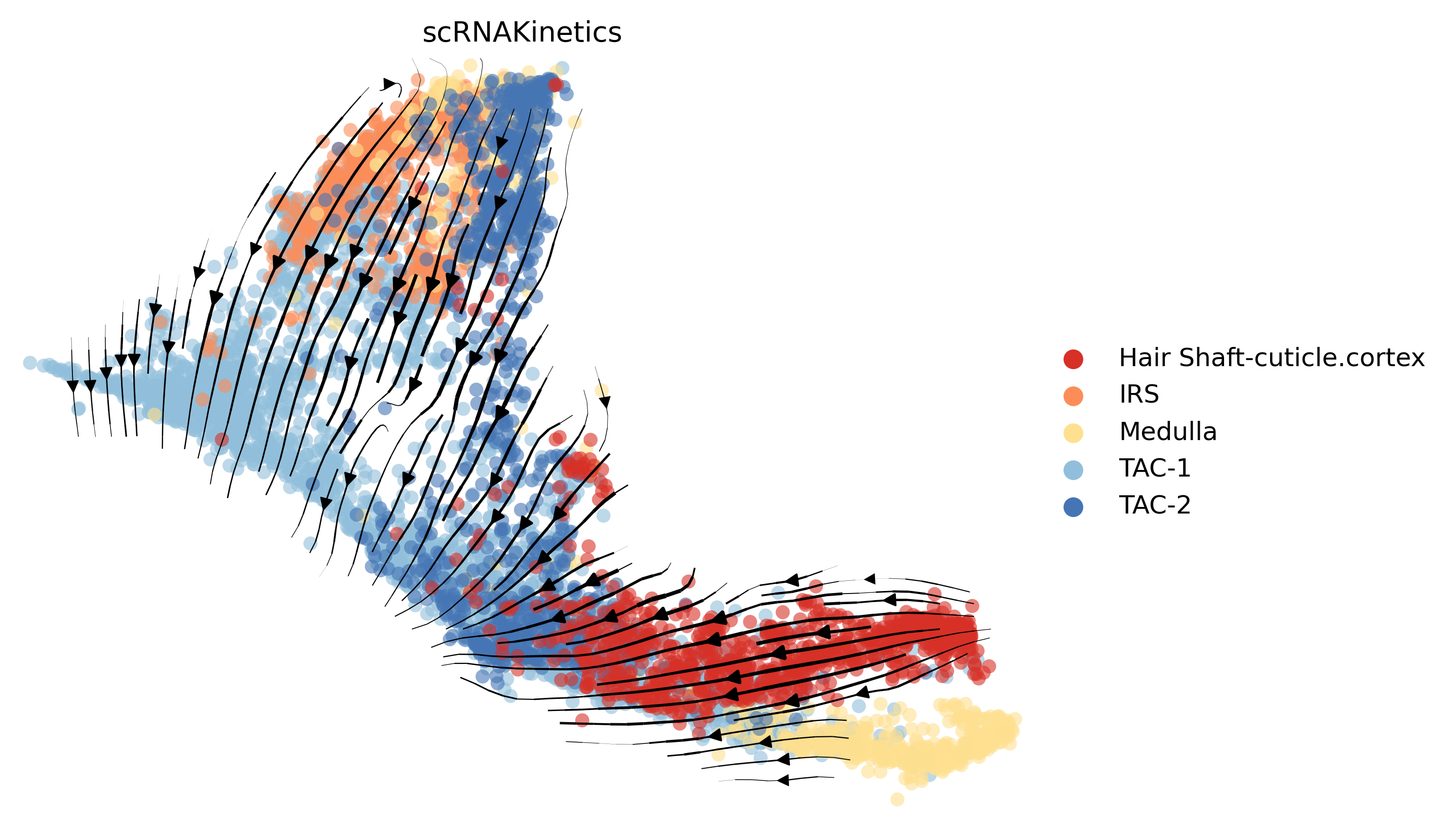 scRNAKinetics

Hair Shaft-cuticle.cortex
IRS
Medulla
TAC-1
TAC-2